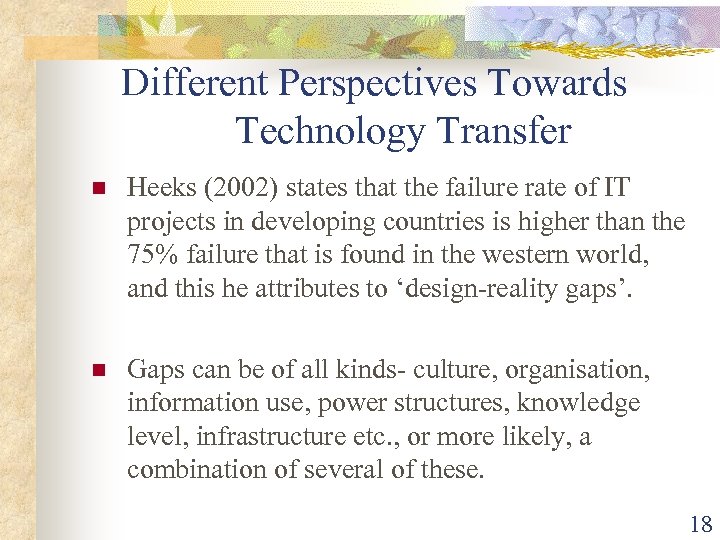 Different Perspectives Towards Technology Transfer

Heeks (2002) states that the failure rate of IT projects in developing countries is higher than the 75% failure that is found in the western world, and this he attributes to ‘design-reality gaps’.

Gaps can be of all kinds- culture, organisation, information use, power structures, knowledge level, infrastructure etc., or more likely, a combination of several of these.

18